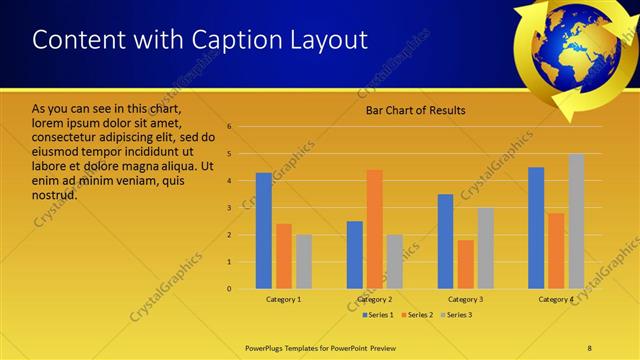 Content with Caption Layout

As you can see in this chart, lorem ipsum dolor sit amet, consectetur adipiscing elit, sed do eiusmod tempor incididunt ut labore et dolore magna aliqua. Ut enim ad minim veniam, quis nostrud.

Bar Chart of Results

6
5
4
3
2
1
0

Category 1
Category 2
Category 3
Category 4

Series 1 Series 2 Series 3

CrystalGraphics

PowerPlugs Templates for PowerPoint Preview

8